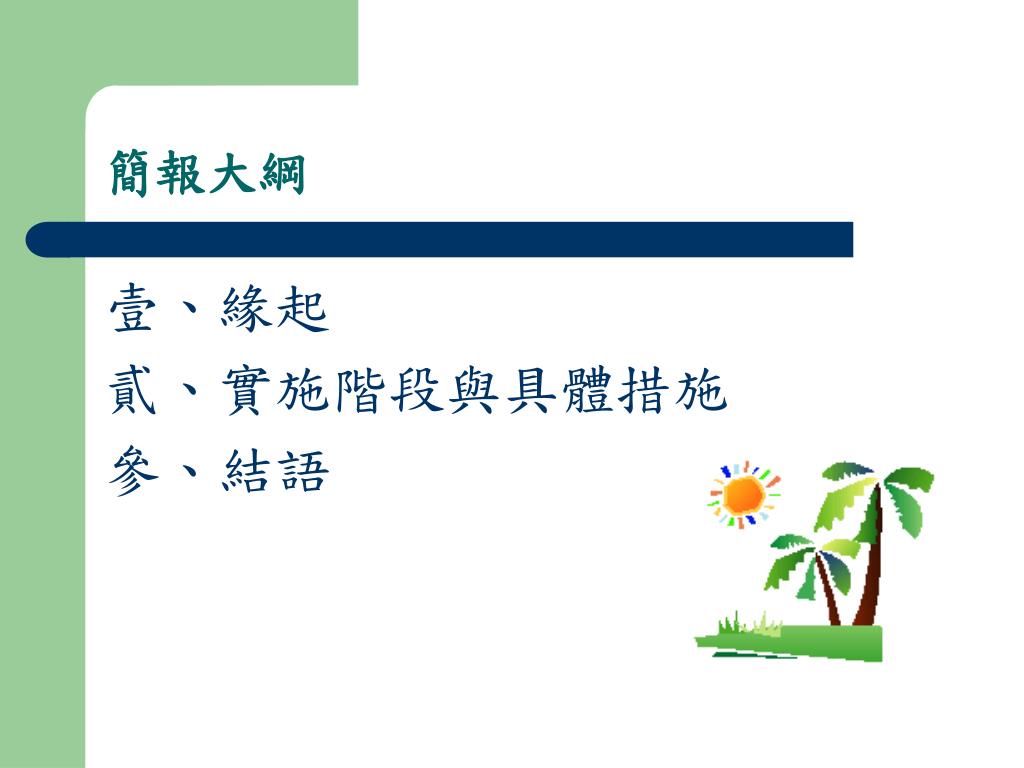 簡報大綱

壹、緣起

貳、實施階段與具體措施

參、結語